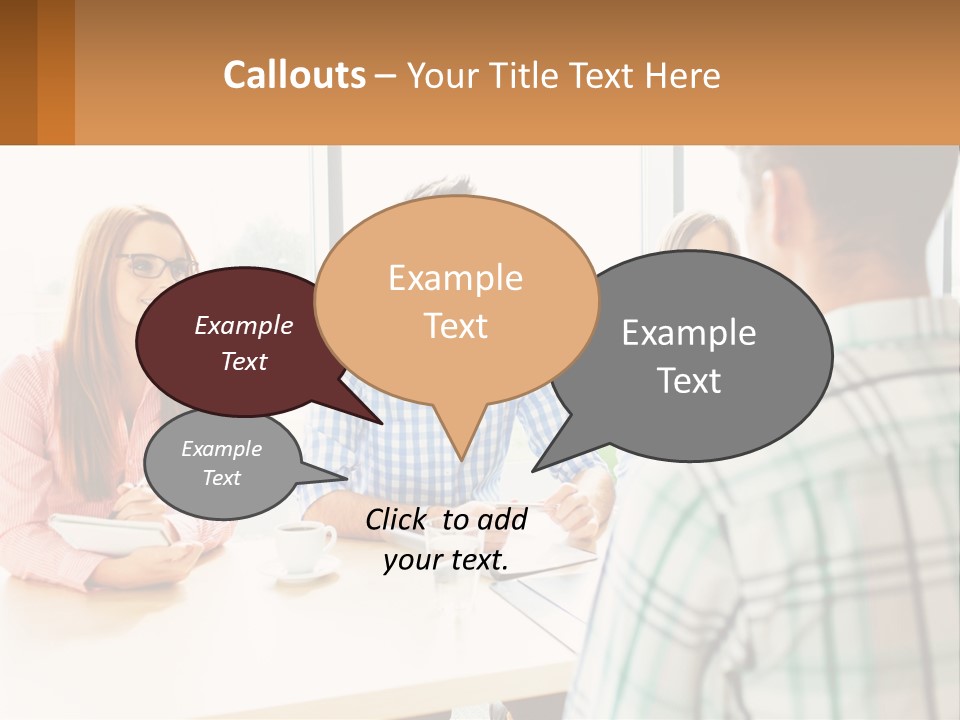 Callouts – Your Title Text Here

Example Text

Example Text

Example Text

Example Text

Click to add your text.